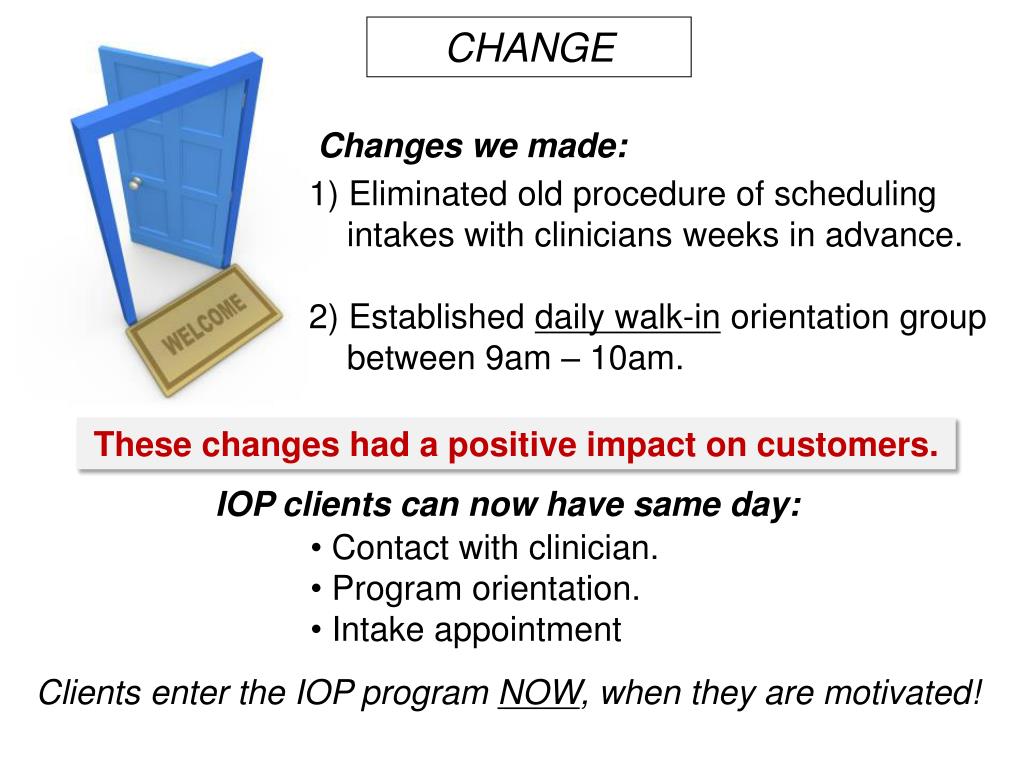 CHANGE

WELCOME

Changes we made:

1) Eliminated old procedure of scheduling intakes with clinicians weeks in advance.

2) Established daily walk-in orientation group between 9am – 10am.

These changes had a positive impact on customers.

IOP clients can now have same day:

• Contact with clinician.
• Program orientation.
• Intake appointment

Clients enter the IOP program NOW, when they are motivated!